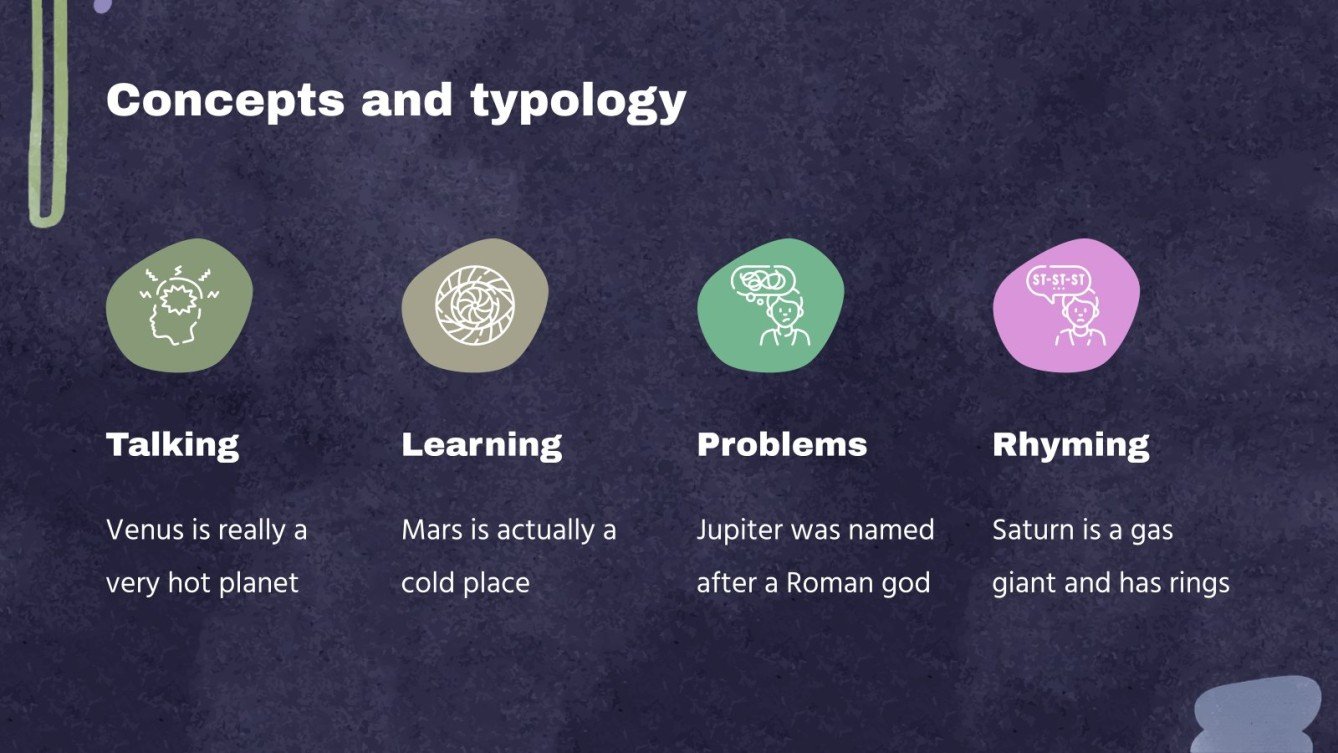 Concepts and typology

ST-ST-ST

Talking

Venus is really a very hot planet

Learning

Mars is actually a cold place

Problems

Jupiter was named after a Roman god

Rhyming

Saturn is a gas giant and has rings